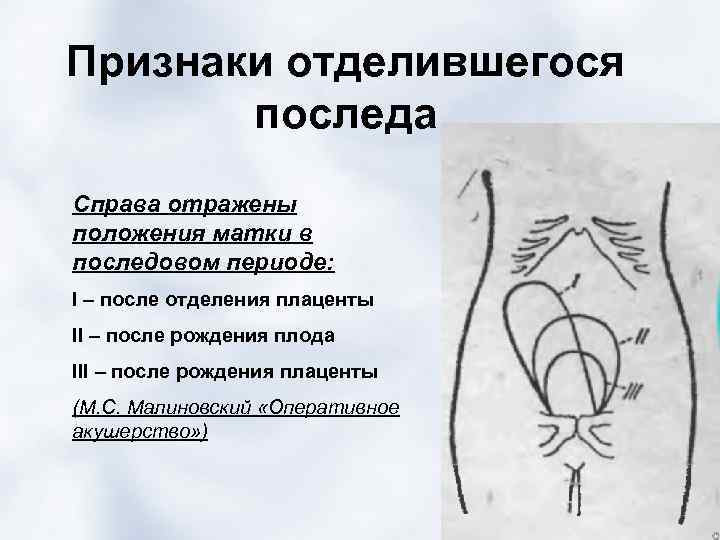 Признаки отделившегося последа

Справа отражены положения матки в последовом периоде:

I – после отделения плаценты

II – после рождения плода

III – после рождения плаценты

(М.С. Малиновский «Оперативное акушерство»)

I

II

III